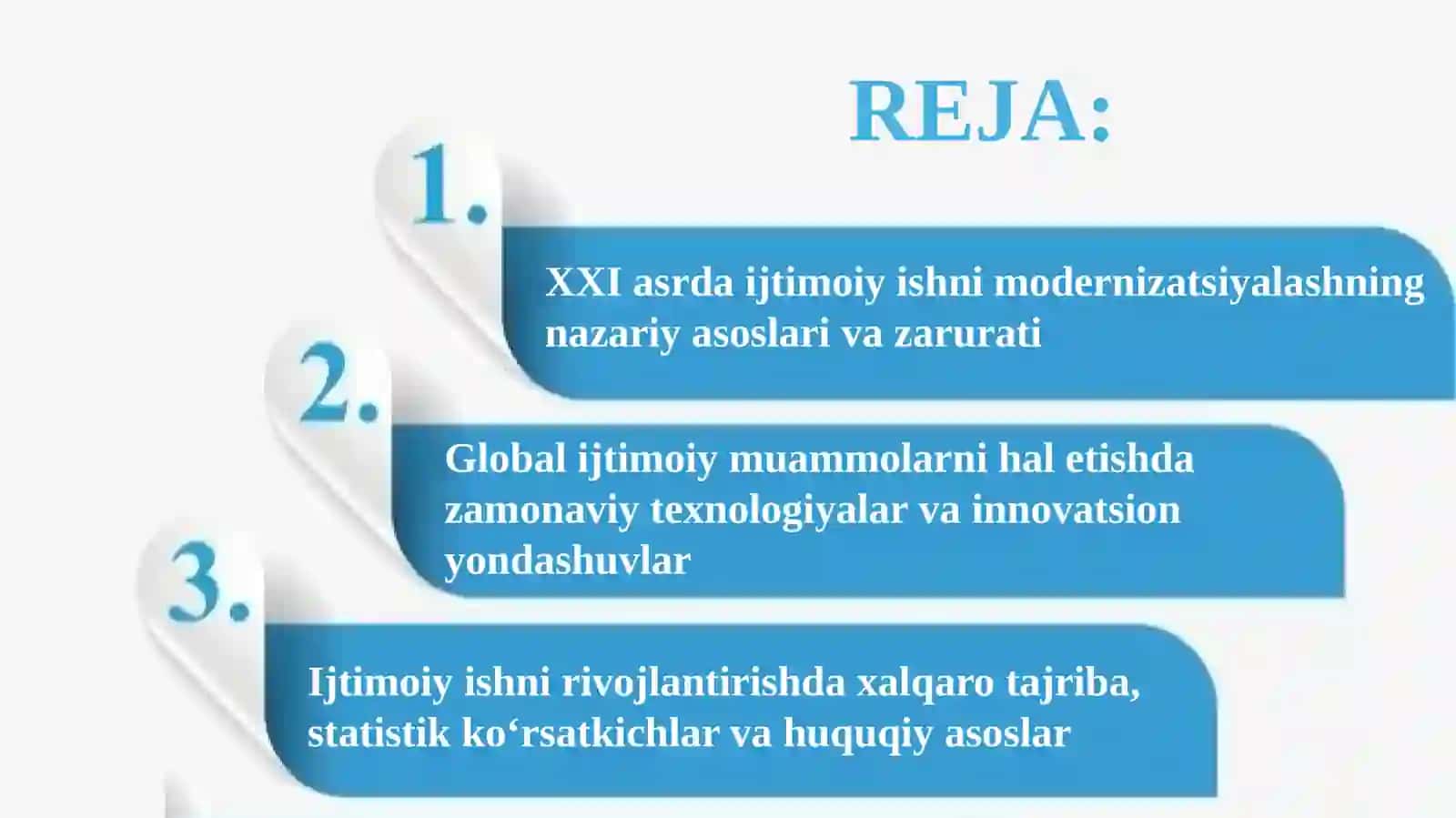 REJA:

1.

XXI asrda ijtimoiy ishni modernizatsiyalashning nazariy asoslari va zarurati

2.

Global ijtimoiy muammolarni hal etishda zamonaviy texnologiyalar va innovatsion yondashuvlar

3.

Ijtimoiy ishni rivojlantirishda xalqaro tajriba, statistik ko‘rsatkichlar va huquqiy asoslar